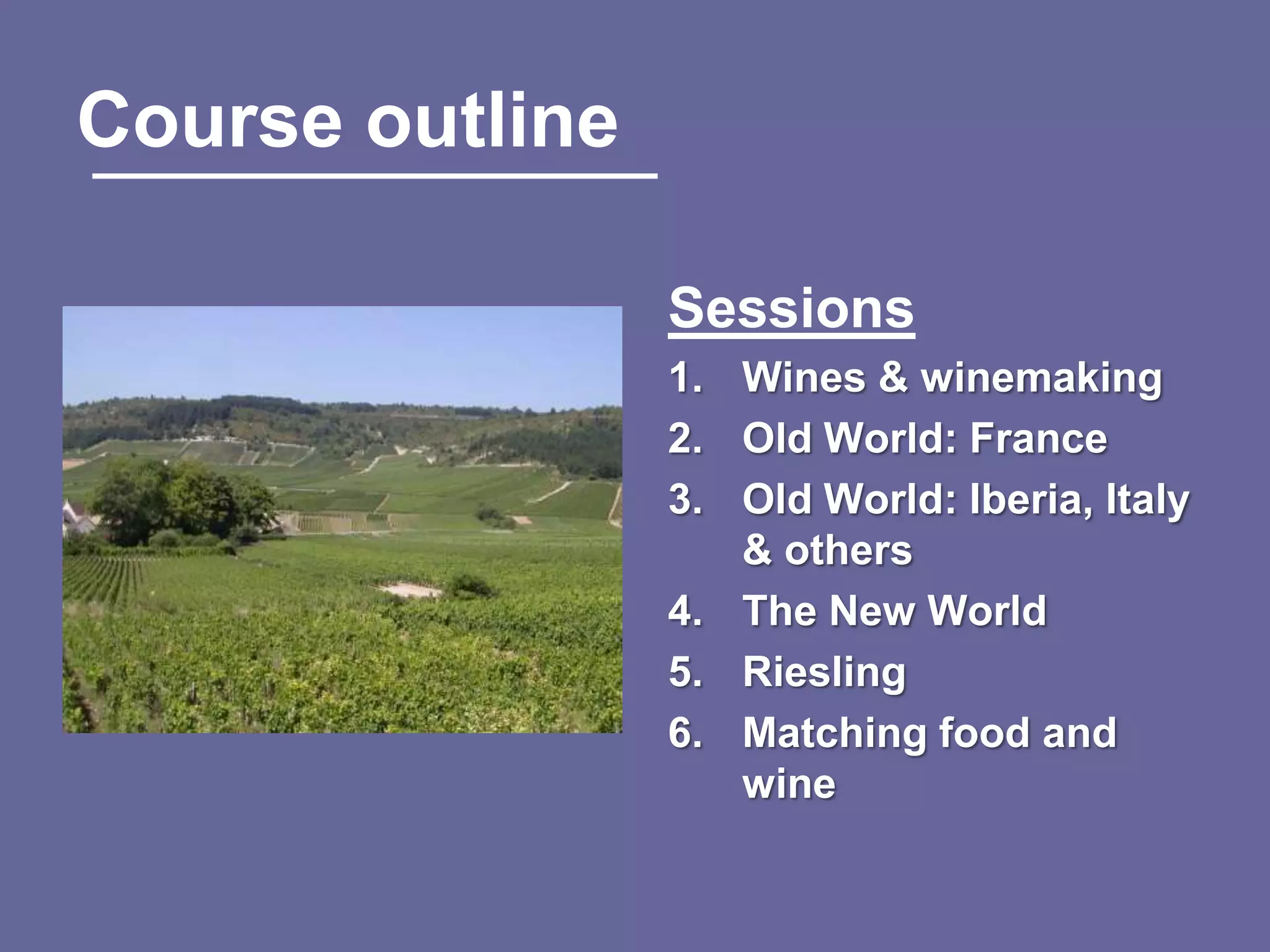 Course outline

Sessions

1. Wines & winemaking
2. Old World: France
3. Old World: Iberia, Italy & others
4. The New World
5. Riesling
6. Matching food and wine